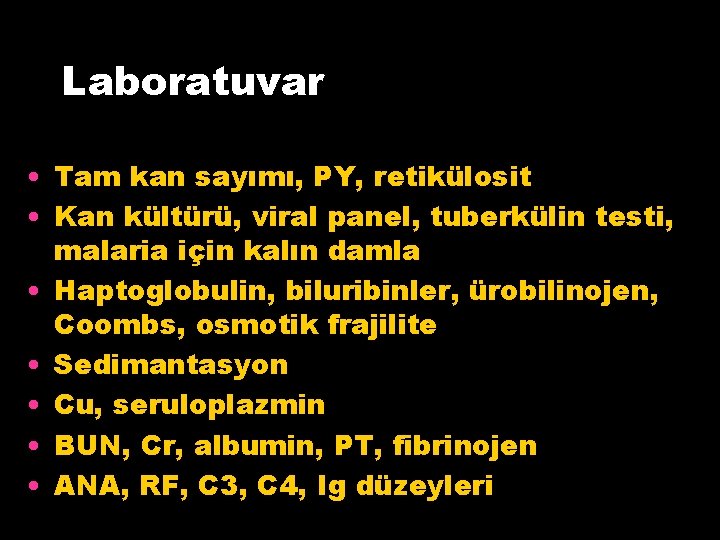 Laboratuvar

• Tam kan sayımı, PY, retikülosit
• Kan kültürü, viral panel, tuberkülin testi, malaria için kalın damla
• Haptoglobulin, biluribinler, ürobilinojen, Coombs, osmotik frajilite
• Sedimantasyon
• Cu, seruloplazmin
• BUN, Cr, albumin, PT, fibrinojen
• ANA, RF, C3, C4, Ig düzeyleri